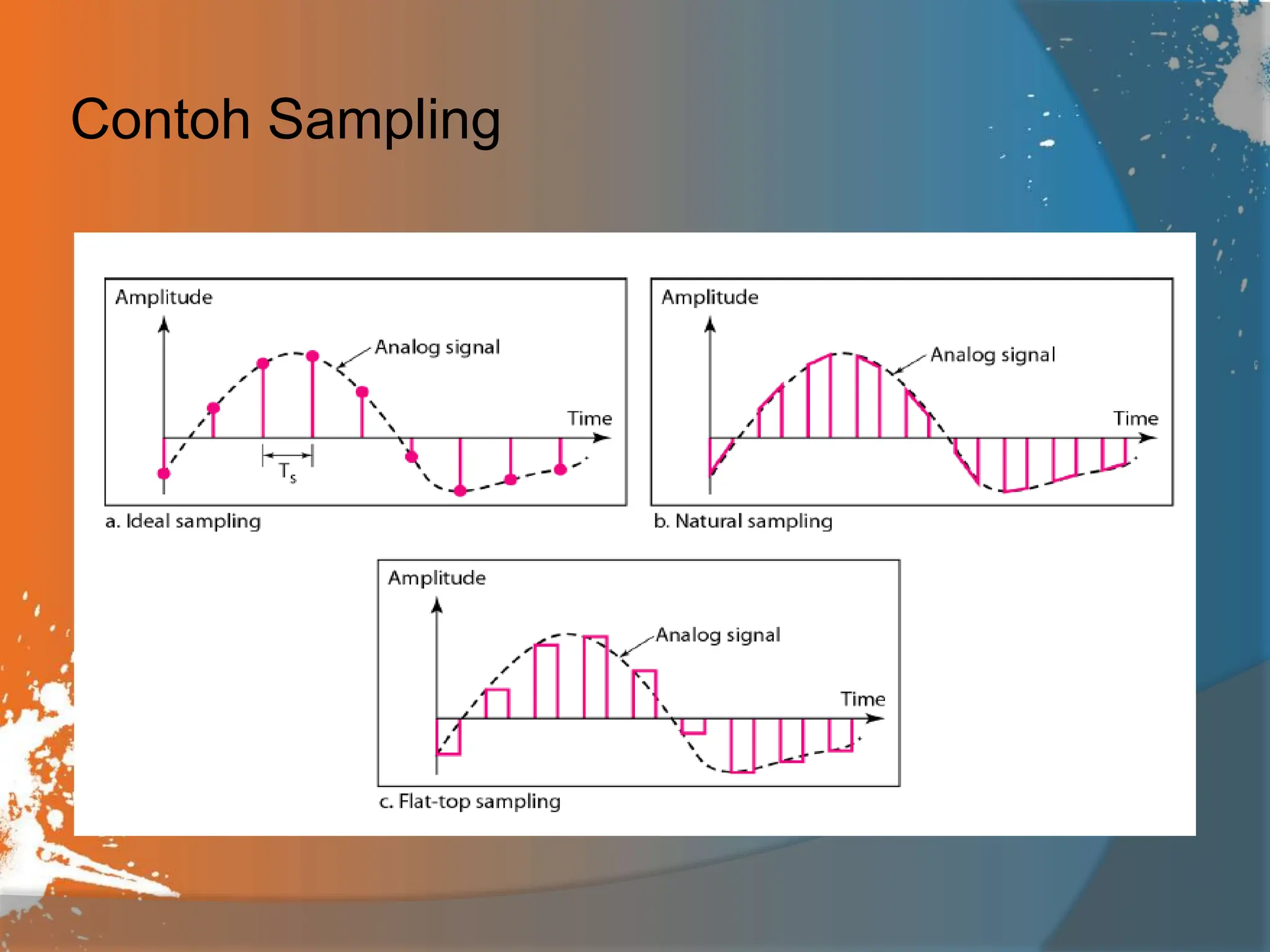 Contoh Sampling

Amplitude
Analog signal
Time
$T_s$
a. Ideal sampling

Amplitude
Analog signal
Time
b. Natural sampling

Amplitude
Analog signal
Time
c. Flat-top sampling